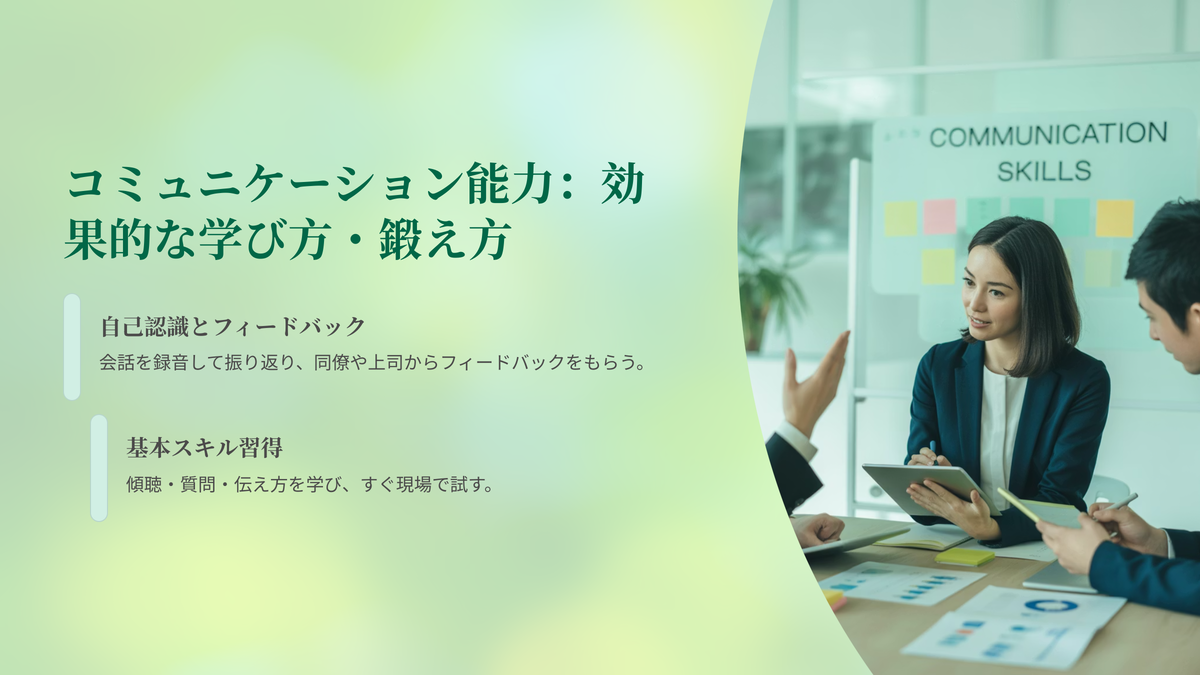 コミュニケーション能力：効果的な学び方・鍛え方

自己認識とフィードバック

会話を録音して振り返り、同僚や上司からフィードバックをもらう。

基本スキル習得

傾聴・質問・伝え方を学び、すぐ現場で試す。

COMMUNICATION SKILLS